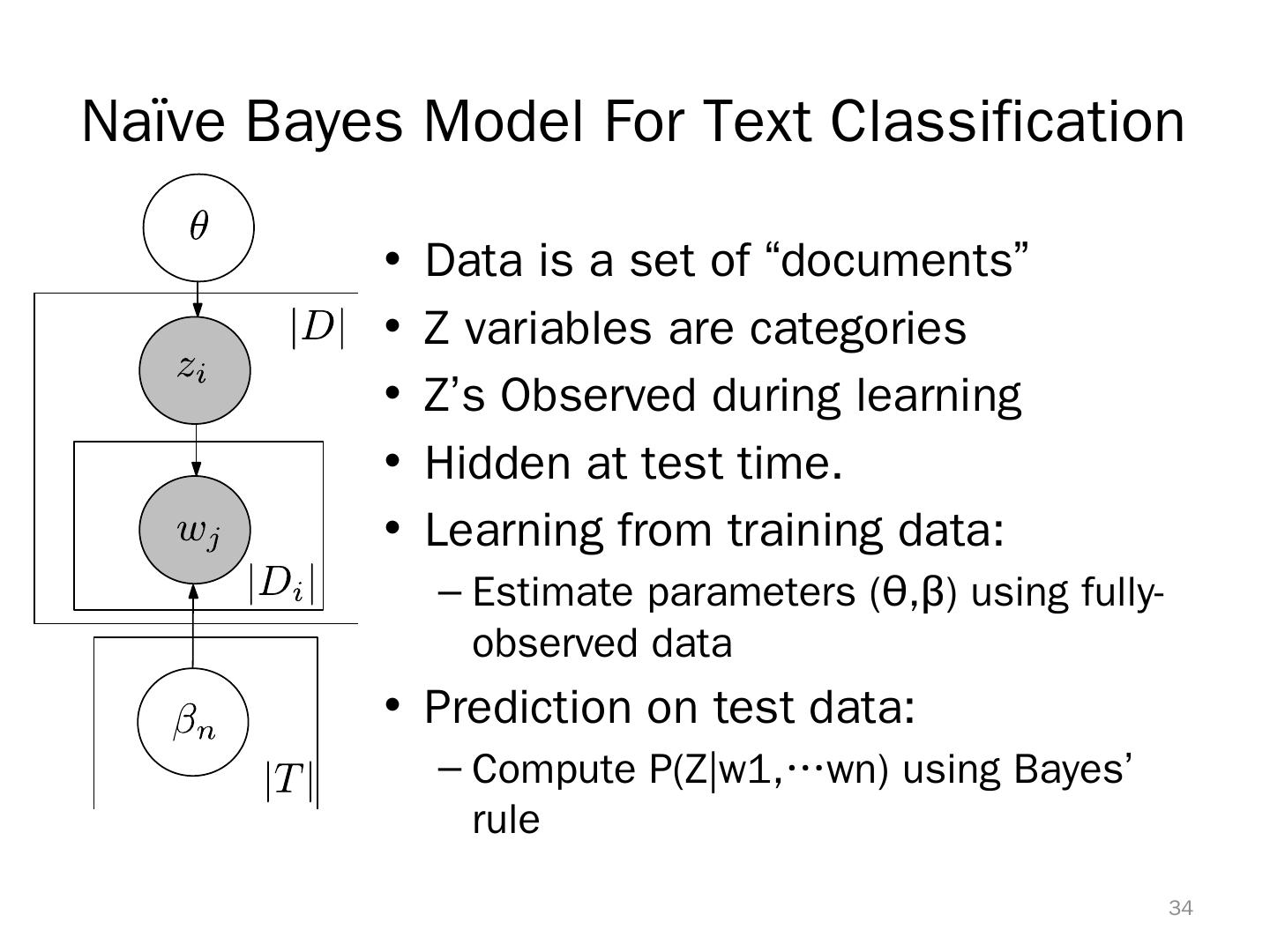 Naïve Bayes Model For Text Classification

$\theta$

$|D|$

$z_i$

$w_j$

$|D_i|$

$\beta_n$

$|T|$

• Data is a set of “documents”
• Z variables are categories
• Z’s Observed during learning
• Hidden at test time.
• Learning from training data:
– Estimate parameters (θ,β) using fully-observed data
• Prediction on test data:
– Compute P(Z|w1,⋯wn) using Bayes’ rule

34